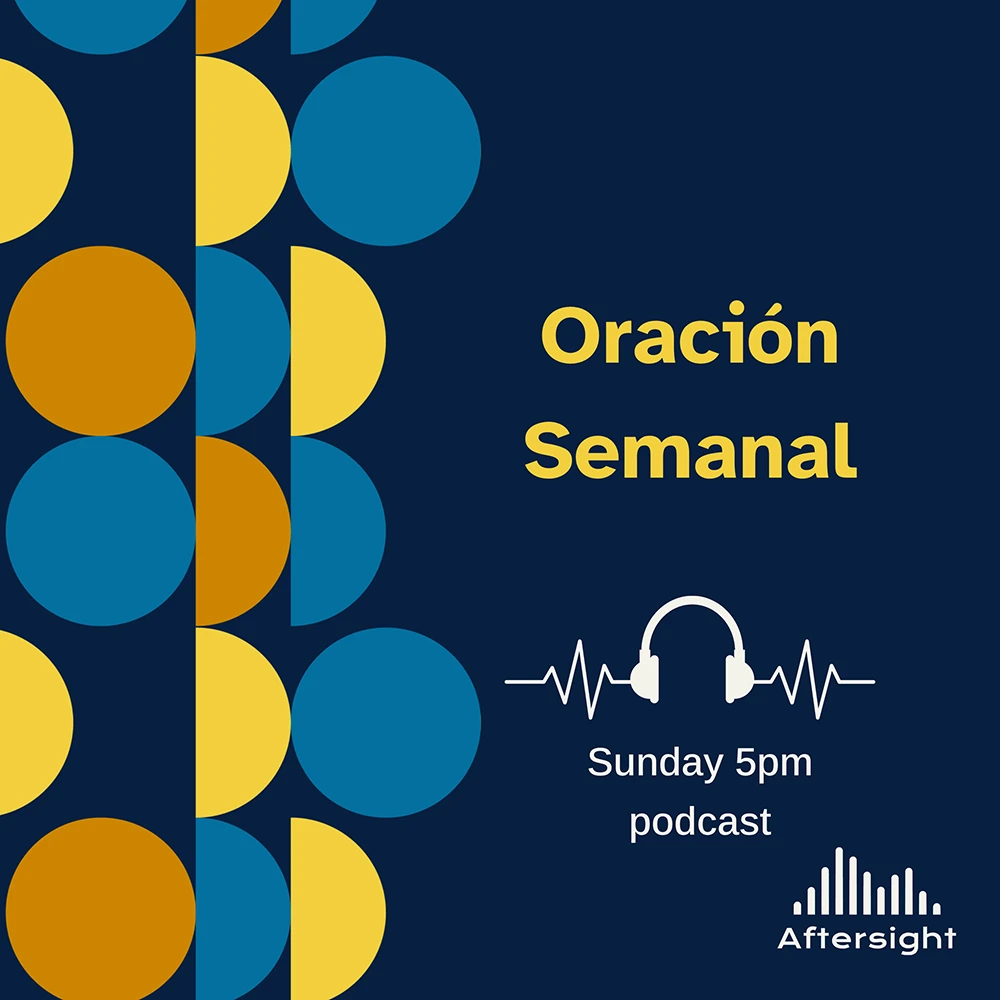 Oración Semanal

Sunday 5pm podcast

Aftersight